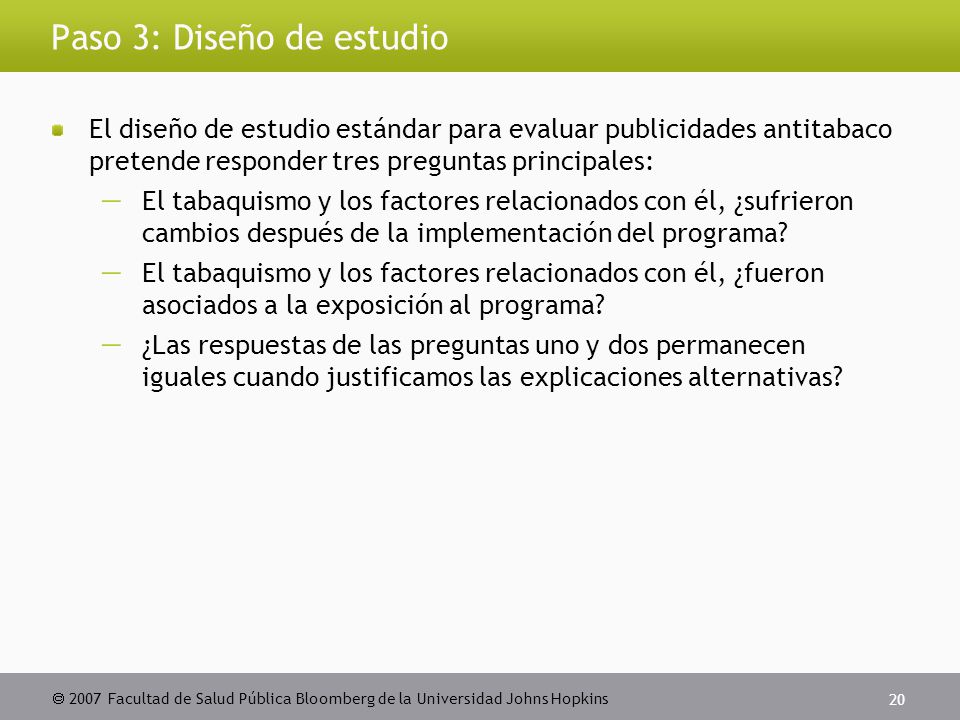 Paso 3: Diseño de estudio

El diseño de estudio estándar para evaluar publicidades antitabaco pretende responder tres preguntas principales:

— El tabaquismo y los factores relacionados con él, ¿sufrieron cambios después de la implementación del programa?

— El tabaquismo y los factores relacionados con él, ¿fueron asociados a la exposición al programa?

— ¿Las respuestas de las preguntas uno y dos permanecen iguales cuando justificamos las explicaciones alternativas?

© 2007 Facultad de Salud Pública Bloomberg de la Universidad Johns Hopkins

20